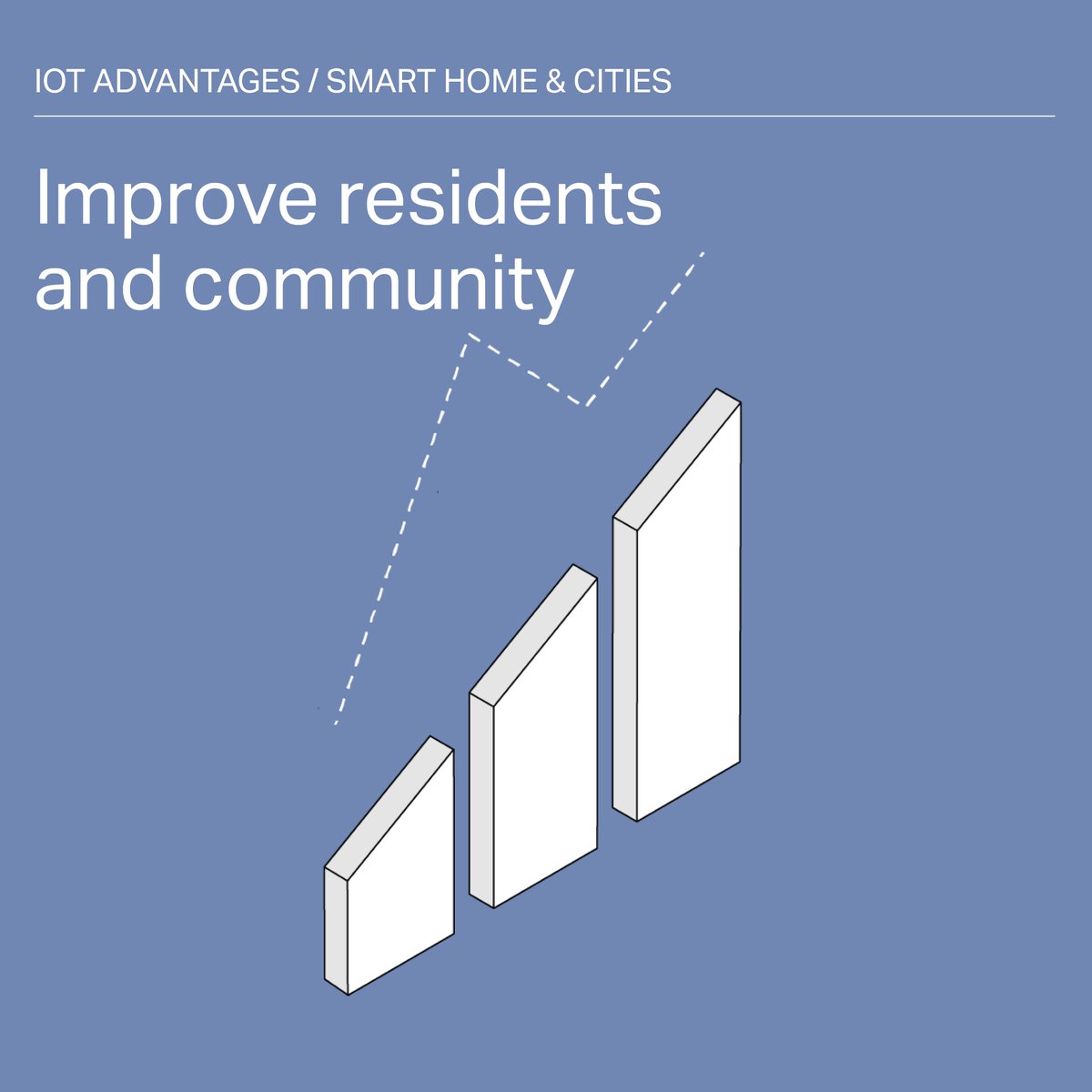 IOT ADVANTAGES / SMART HOME & CITIES

Improve residents and community